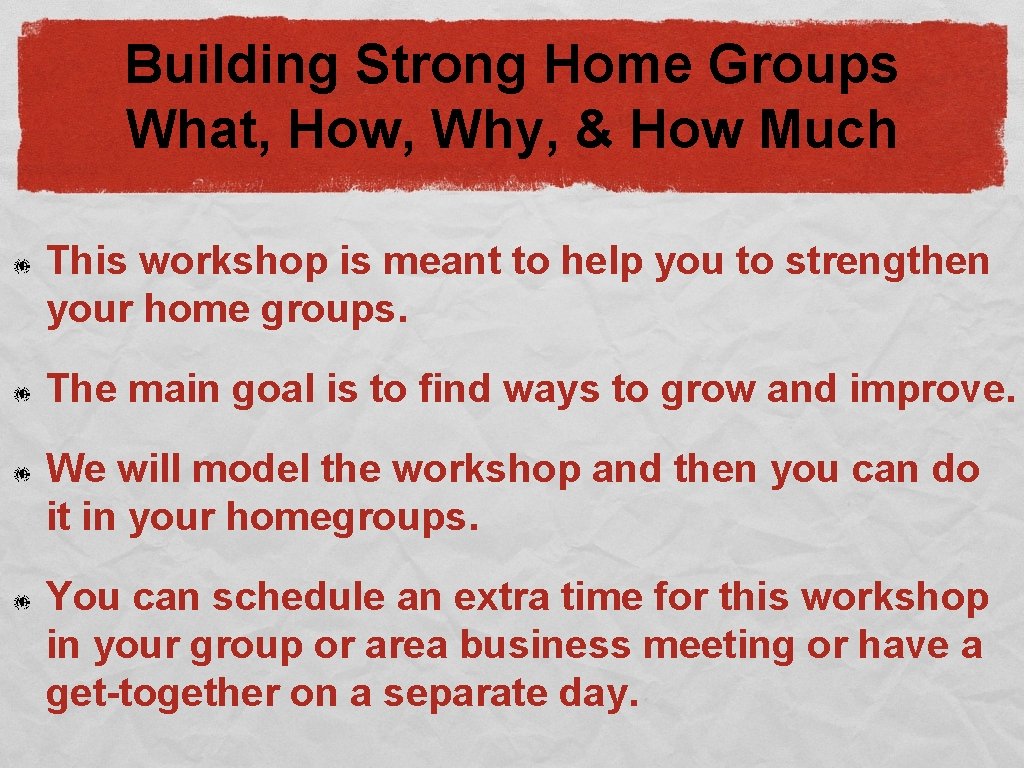 Building Strong Home Groups
What, How, Why, & How Much

This workshop is meant to help you to strengthen your home groups.

The main goal is to find ways to grow and improve.

We will model the workshop and then you can do it in your homegroups.

You can schedule an extra time for this workshop in your group or area business meeting or have a get-together on a separate day.